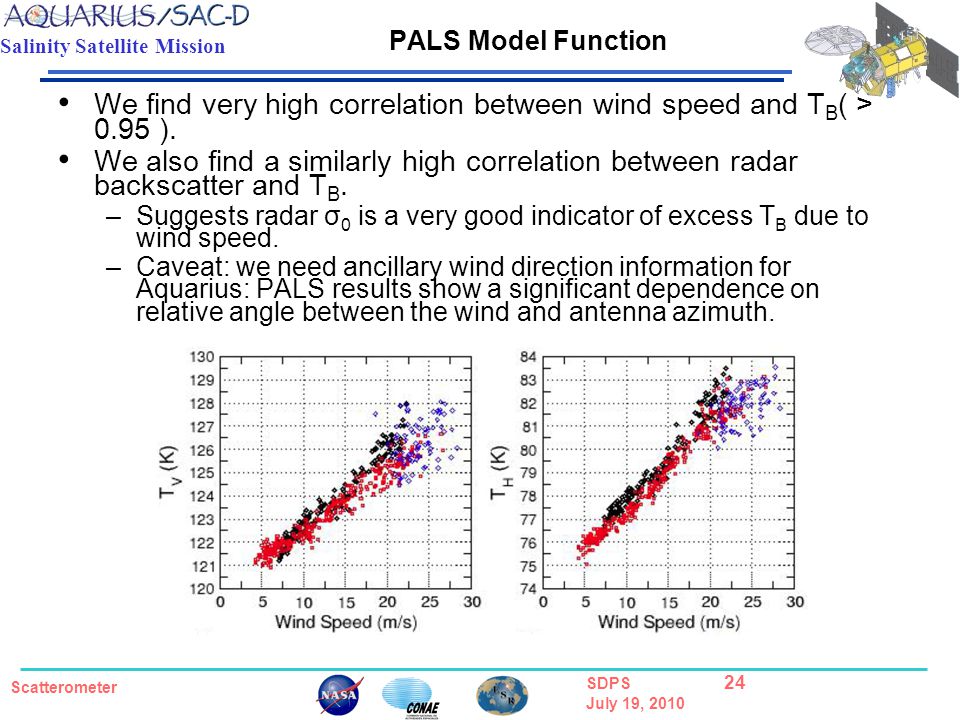 AQUARIUS/SAC-D
Salinity Satellite Mission

PALS Model Function

• We find very high correlation between wind speed and $T_B$( > 0.95 ).
• We also find a similarly high correlation between radar backscatter and $T_B$.
– Suggests radar $\sigma_0$ is a very good indicator of excess $T_B$ due to wind speed.
– Caveat: we need ancillary wind direction information for Aquarius: PALS results show a significant dependence on relative angle between the wind and antenna azimuth.

130
129
128
127
126
125
124
123
122
121
120
$T_V$ (K)
0 5 10 15 20 25 30
Wind Speed (m/s)

84
83
82
81
80
79
78
77
76
75
74
$T_H$ (K)
0 5 10 15 20 25 30
Wind Speed (m/s)

Scatterometer
NASA
CONAE
SDPS
July 19, 2010
24